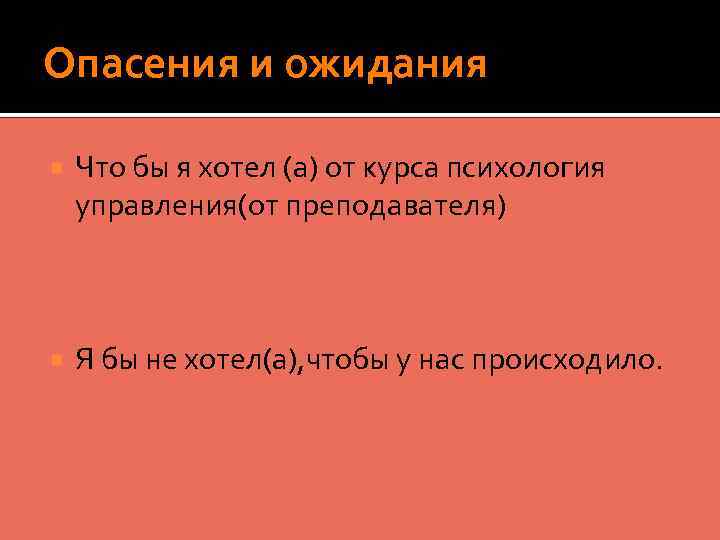 Опасения и ожидания

Что бы я хотел (а) от курса психология управления(от преподавателя)

Я бы не хотел(а),чтобы у нас происходило.